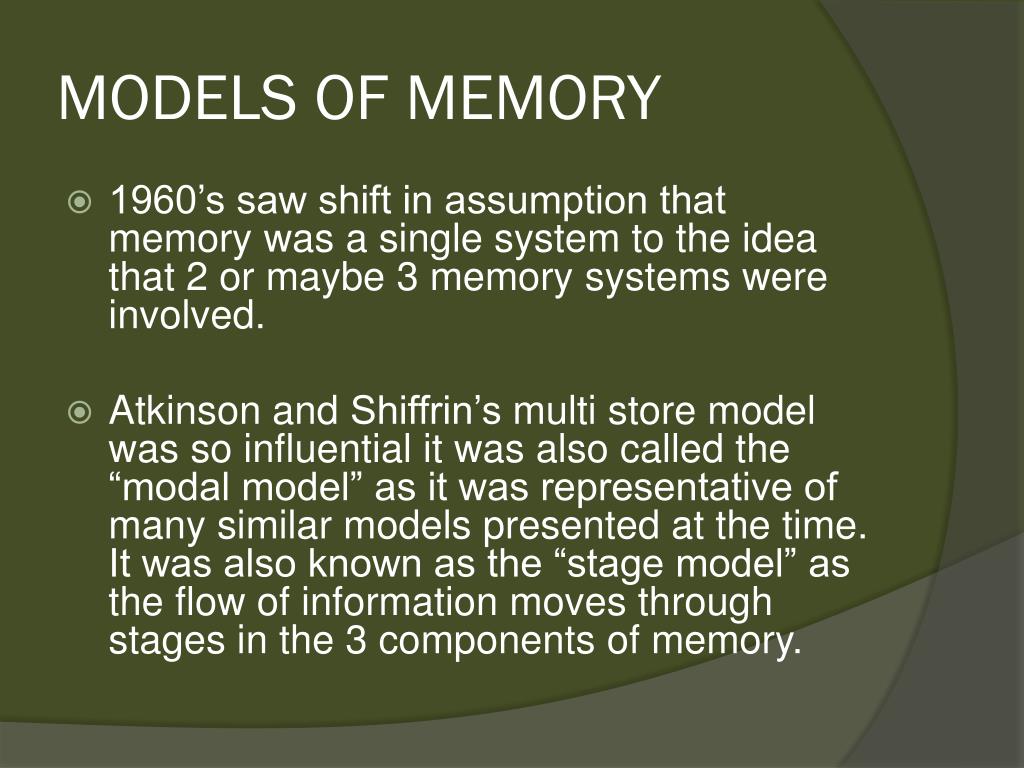 MODELS OF MEMORY

1960’s saw shift in assumption that memory was a single system to the idea that 2 or maybe 3 memory systems were involved.

Atkinson and Shiffrin’s multi store model was so influential it was also called the “modal model” as it was representative of many similar models presented at the time. It was also known as the “stage model” as the flow of information moves through stages in the 3 components of memory.